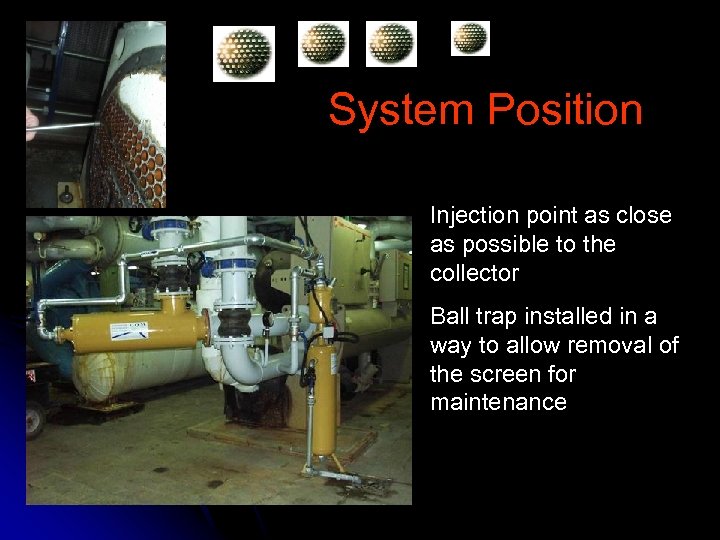 System Position

Injection point as close as possible to the collector

Ball trap installed in a way to allow removal of the screen for maintenance